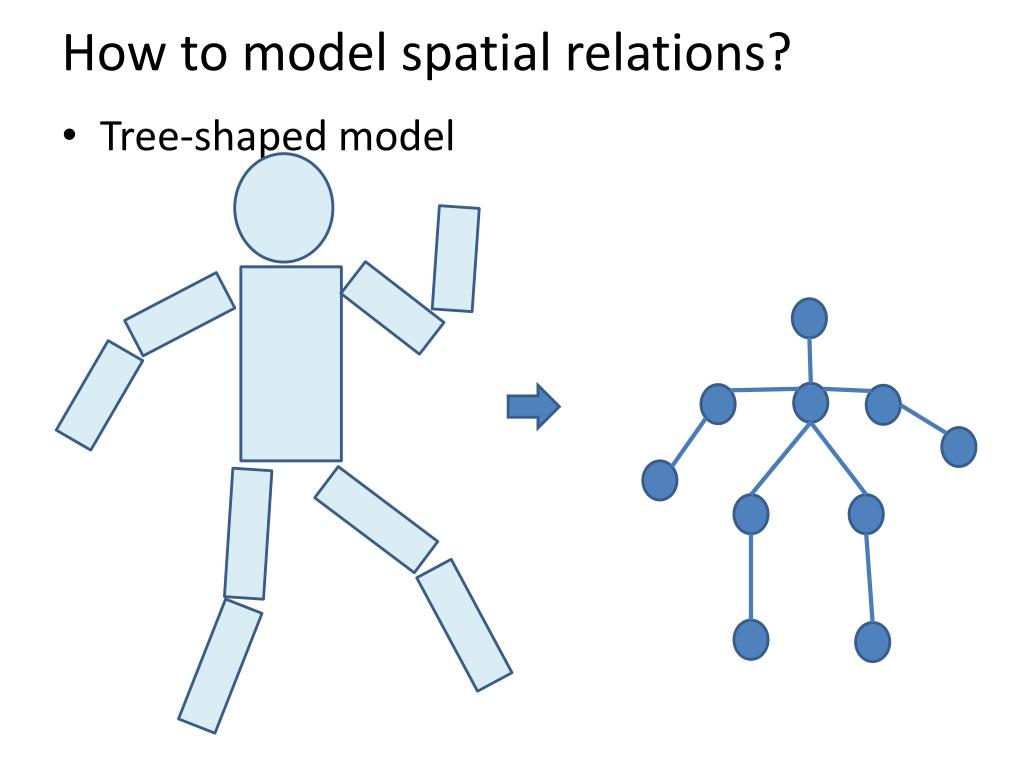 How to model spatial relations?

• Tree-shaped model